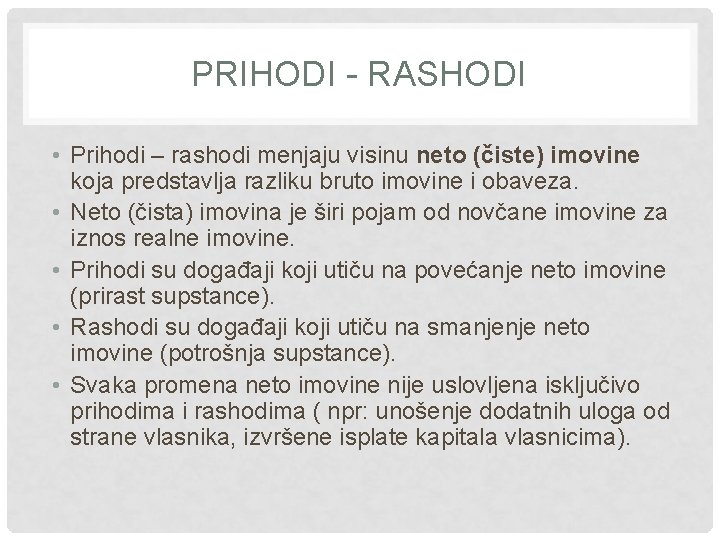 PRIHODI - RASHODI

• Prihodi – rashodi menjaju visinu neto (čiste) imovine koja predstavlja razliku bruto imovine i obaveza.
• Neto (čista) imovina je širi pojam od novčane imovine za iznos realne imovine.
• Prihodi su događaji koji utiču na povećanje neto imovine (prirast supstance).
• Rashodi su događaji koji utiču na smanjenje neto imovine (potrošnja supstance).
• Svaka promena neto imovine nije uslovljena isključivo prihodima i rashodima ( npr: unošenje dodatnih uloga od strane vlasnika, izvršene isplate kapitala vlasnicima).